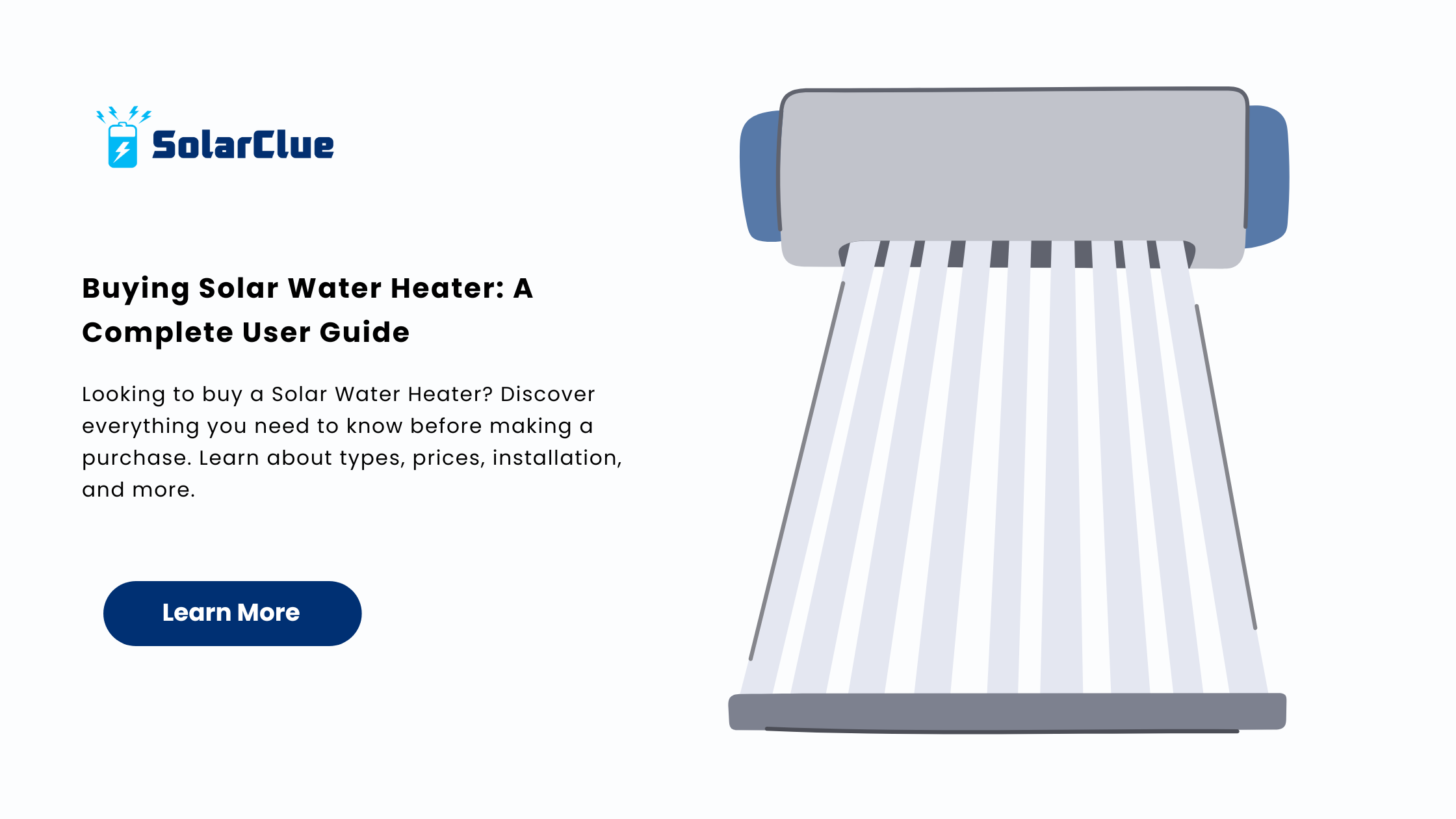 SolarClue

Buying Solar Water Heater: A Complete User Guide

Looking to buy a Solar Water Heater? Discover everything you need to know before making a purchase. Learn about types, prices, installation, and more.

Learn More